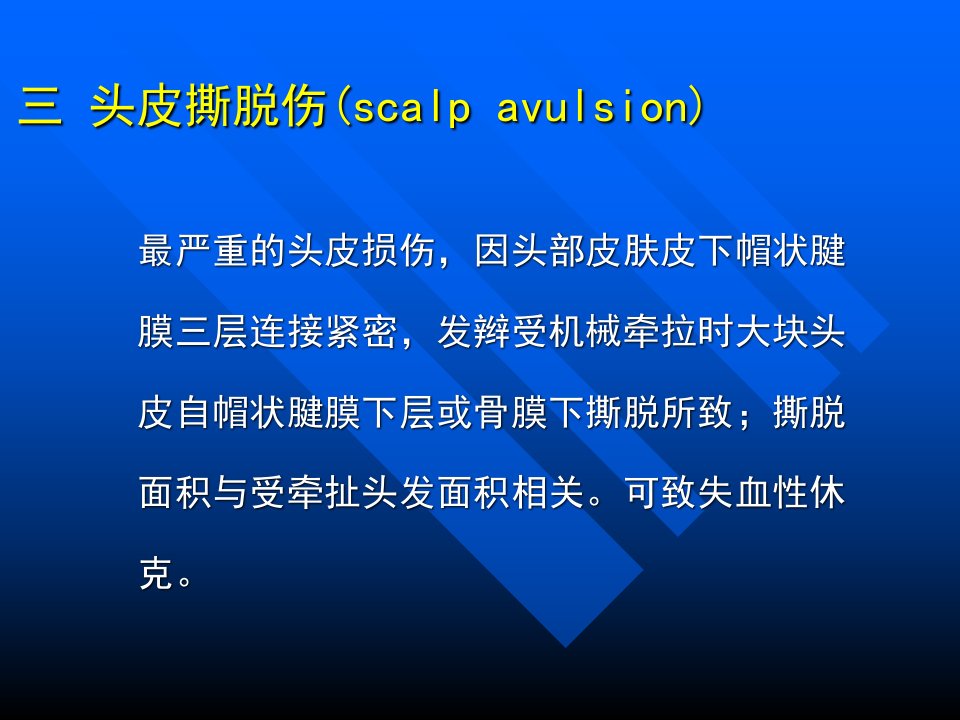 三 头皮撕脱伤(scalp avulsion)

最严重的头皮损伤，因头部皮肤皮下帽状腱膜三层连接紧密，发辫受机械牵拉时大块头皮自帽状腱膜下层或骨膜下撕脱所致；撕脱面积与受牵扯头发面积相关。可致失血性休克。